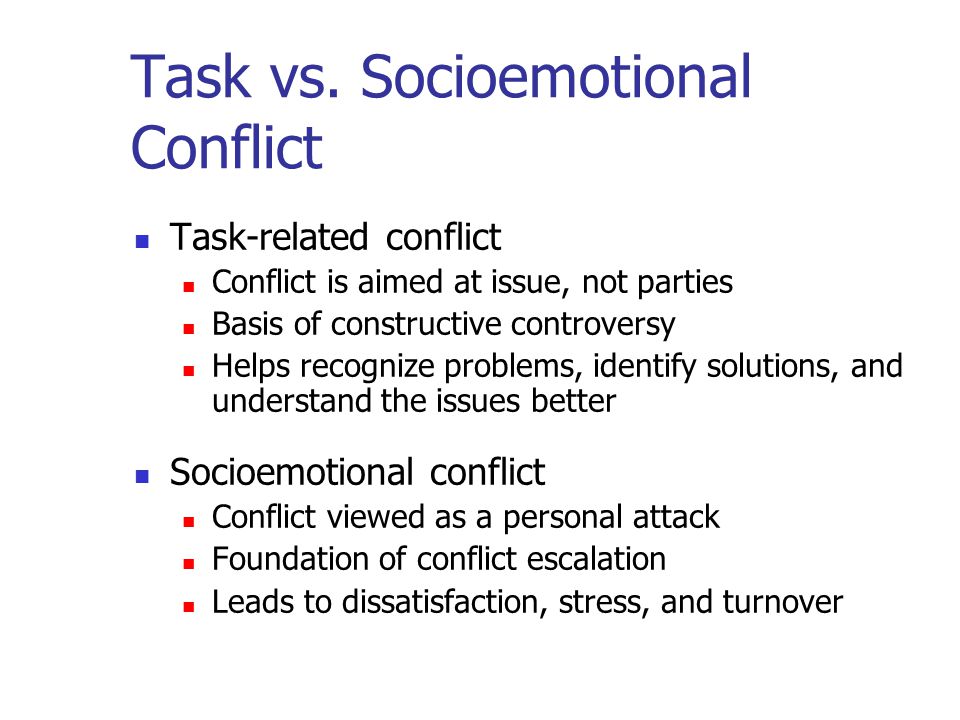 Task vs. Socioemotional Conflict

- Task-related conflict
  - Conflict is aimed at issue, not parties
  - Basis of constructive controversy
  - Helps recognize problems, identify solutions, and understand the issues better

- Socioemotional conflict
  - Conflict viewed as a personal attack
  - Foundation of conflict escalation
  - Leads to dissatisfaction, stress, and turnover